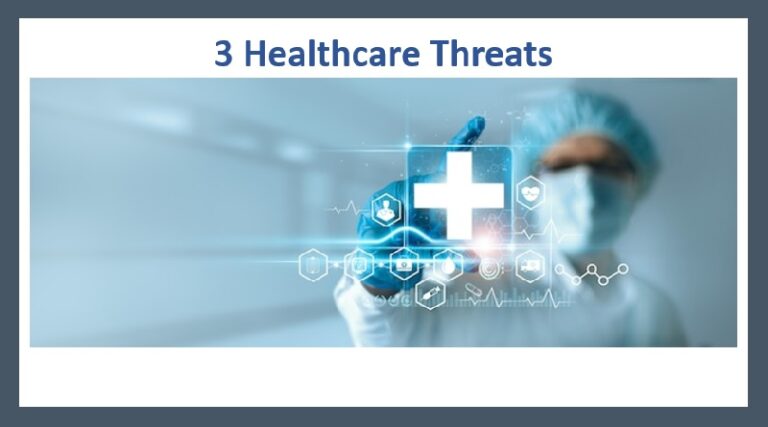 3 Healthcare Threats